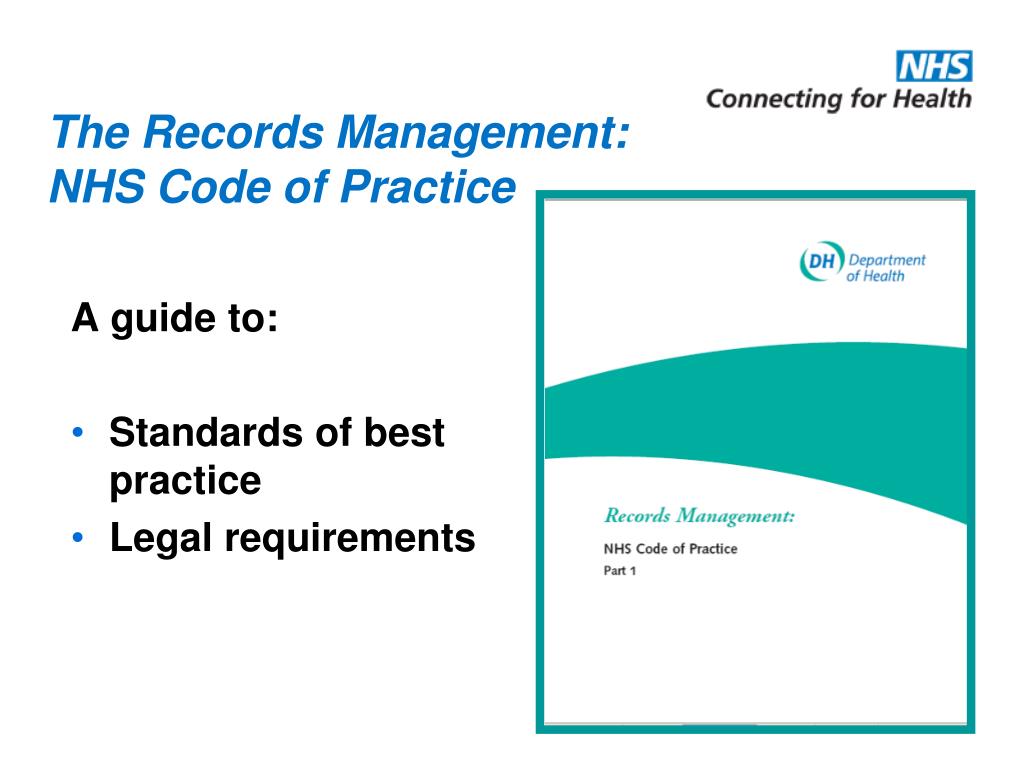 NHS
Connecting for Health

The Records Management: NHS Code of Practice

A guide to:

• Standards of best practice
• Legal requirements

DH Department of Health

Records Management:
NHS Code of Practice
Part 1